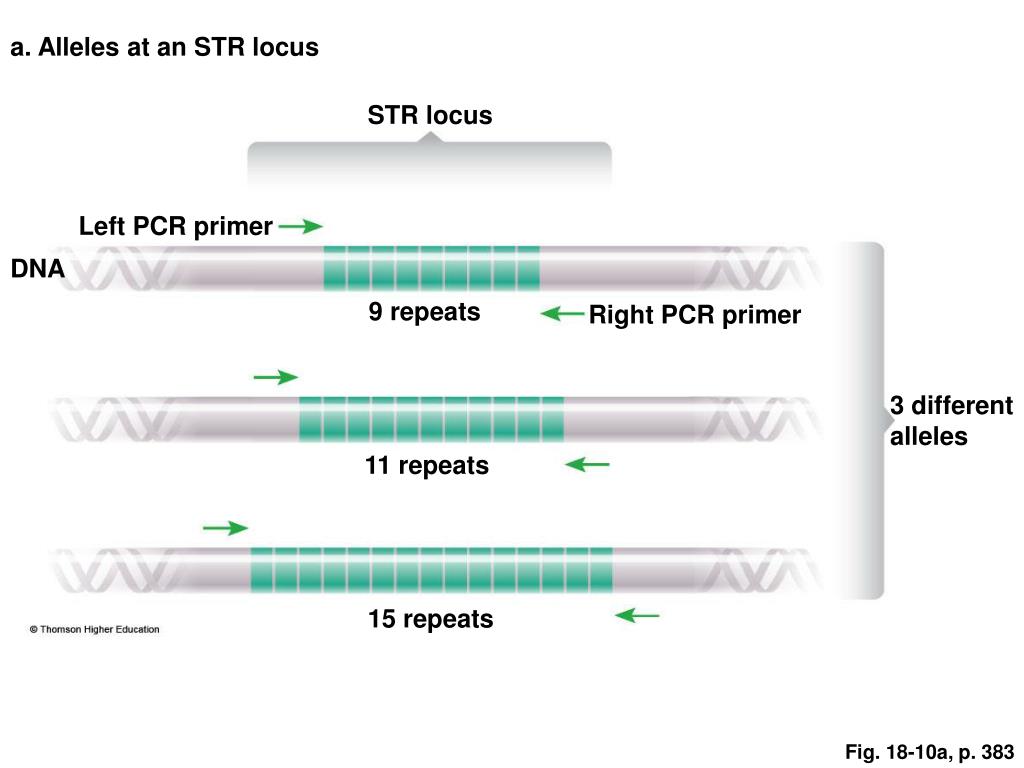 a. Alleles at an STR locus

STR locus

Left PCR primer

DNA

9 repeats

Right PCR primer

3 different alleles

11 repeats

15 repeats

© Thomson Higher Education

Fig. 18-10a, p. 383